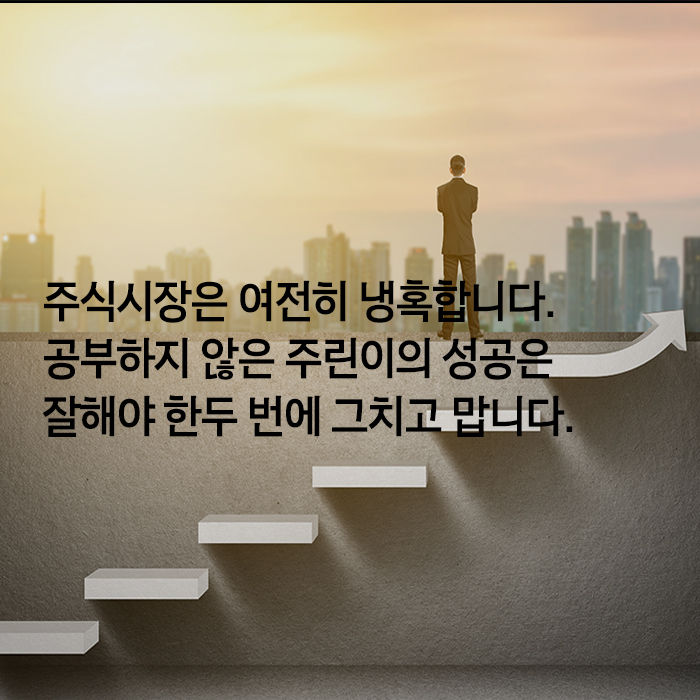 주식시장은 여전히 냉혹합니다.
공부하지 않은 주린이의 성공은
잘해야 한두 번에 그치고 맙니다.